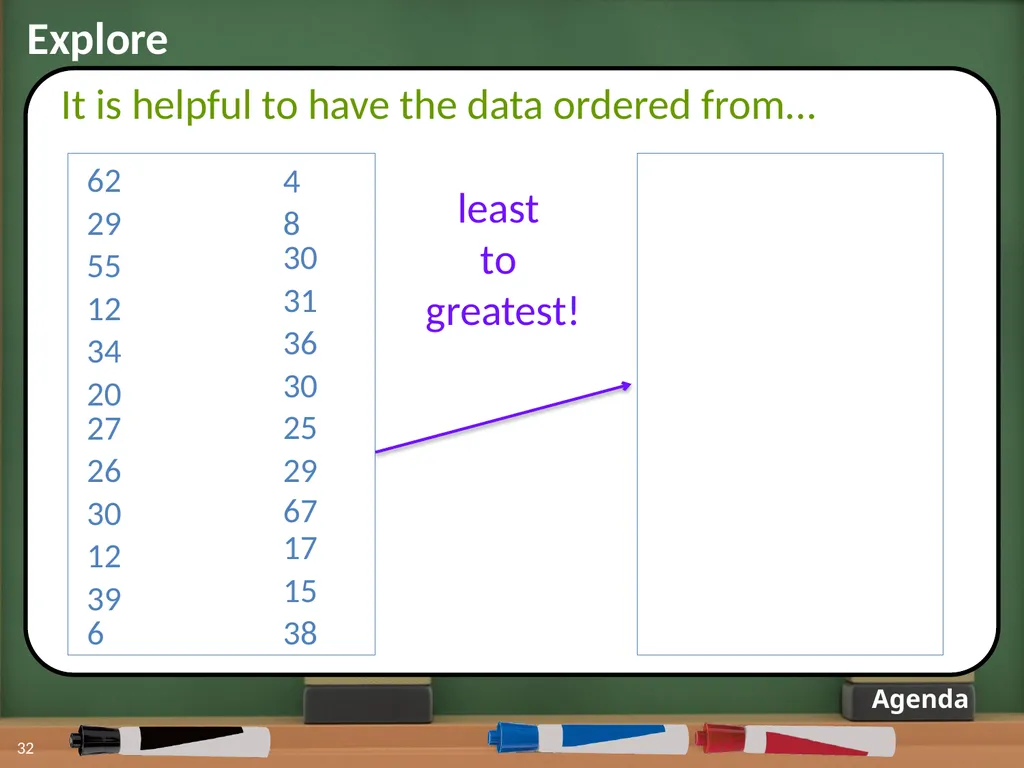 Explore

It is helpful to have the data ordered from…

62
29
55
12
34
20
27
26
30
12
39
6

4
8
30
31
36
30
25
29
67
17
15
38

least
to
greatest!

Agenda

32